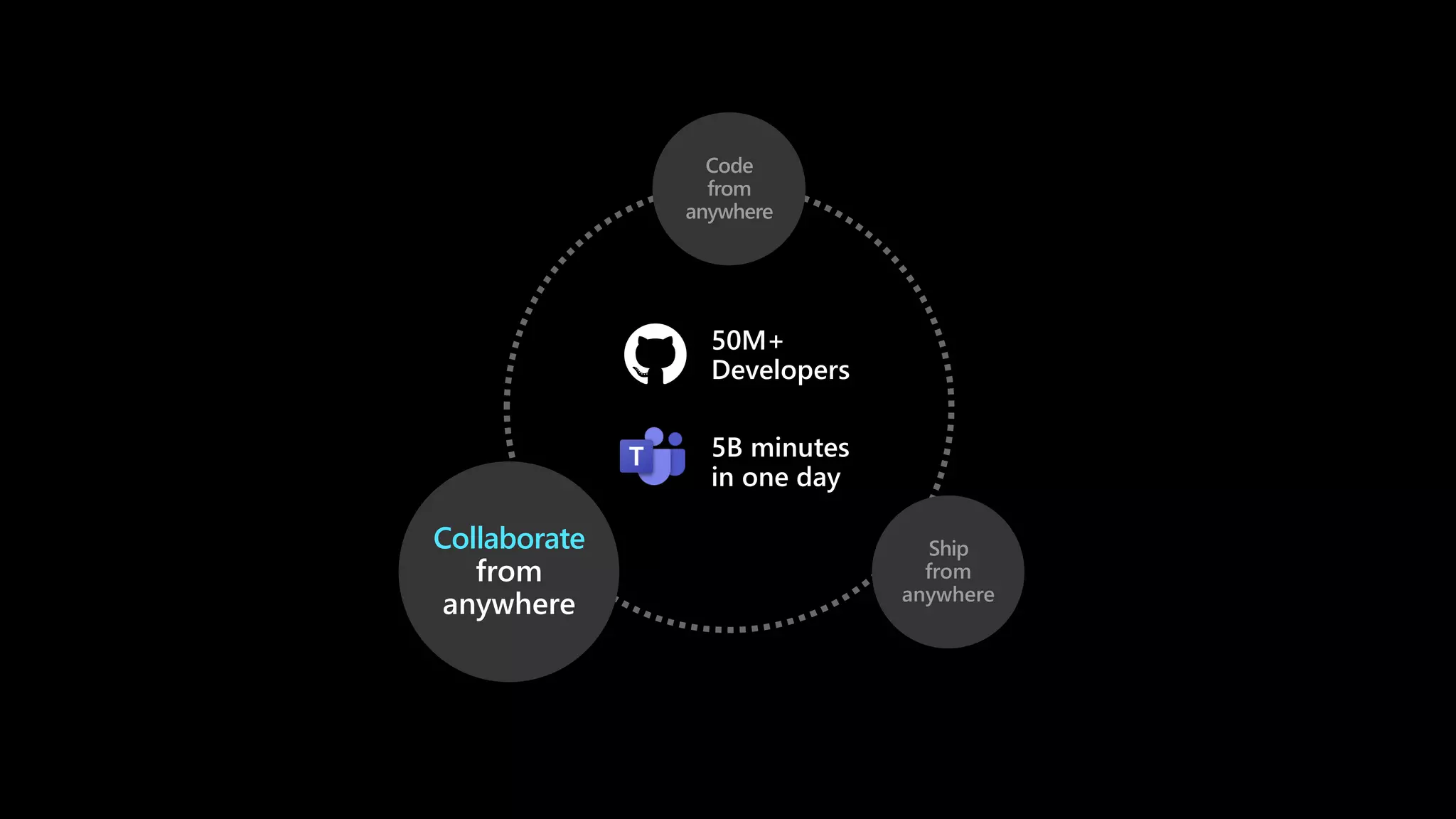 Code from anywhere

50M+ Developers

T

5B minutes in one day

Collaborate from anywhere

Ship from anywhere